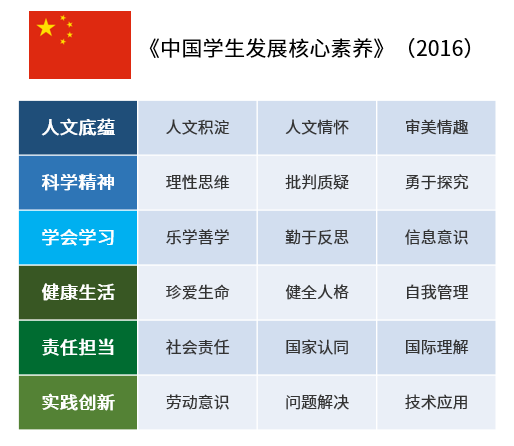 《中国学生发展核心素养》（2016）

| 人文底蕴 | 人文积淀 | 人文情怀 | 审美情趣 |
|---|---|---|---|
| 科学精神 | 理性思维 | 批判质疑 | 勇于探究 |
| 学会学习 | 乐学善学 | 勤于反思 | 信息意识 |
| 健康生活 | 珍爱生命 | 健全人格 | 自我管理 |
| 责任担当 | 社会责任 | 国家认同 | 国际理解 |
| 实践创新 | 劳动意识 | 问题解决 | 技术应用 |